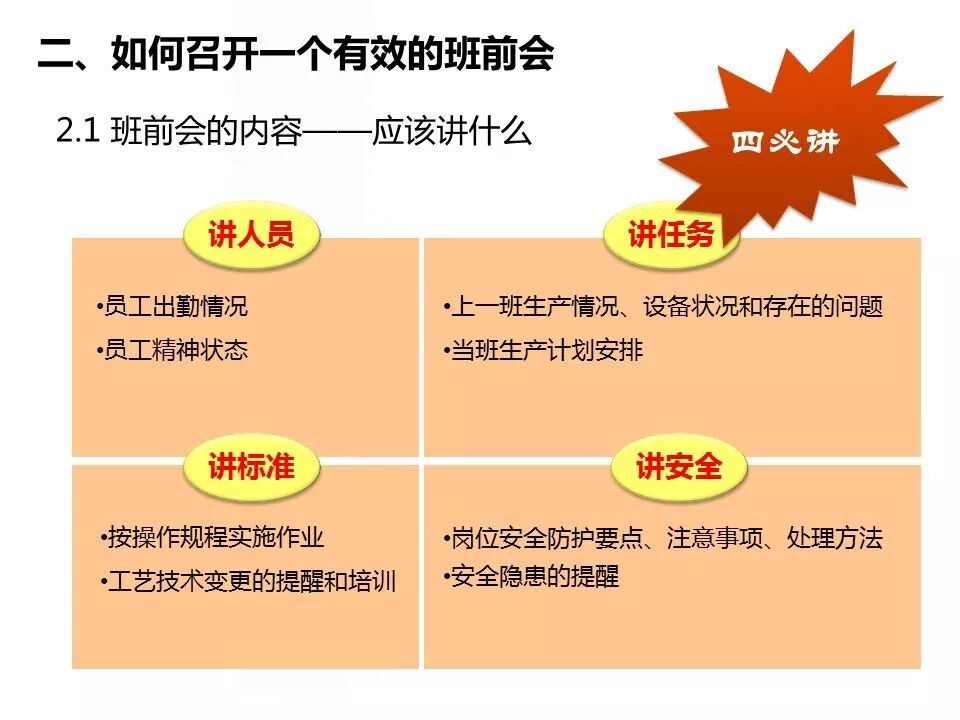 二、如何召开一个有效的班前会

2.1 班前会的内容——应该讲什么

四必讲

讲人员

•员工出勤情况

•员工精神状态

讲任务

•上一班生产情况、设备状况和存在的问题

•当班生产计划安排

讲标准

•按操作规程实施作业

•工艺技术变更的提醒和培训

讲安全

•岗位安全防护要点、注意事项、处理方法

•安全隐患的提醒